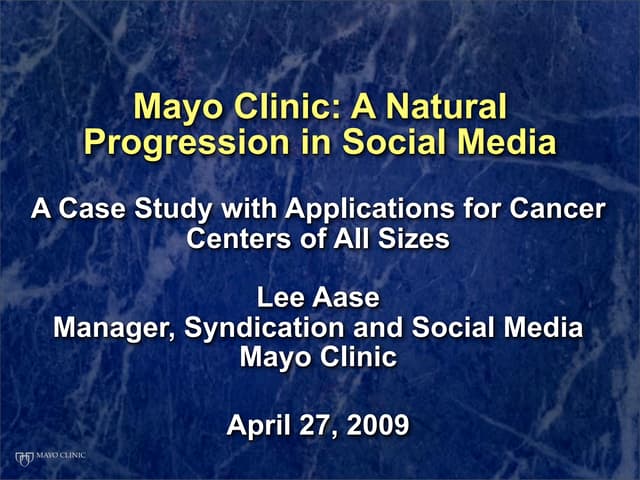 Mayo Clinic: A Natural Progression in Social Media

A Case Study with Applications for Cancer Centers of All Sizes

Lee Aase
Manager, Syndication and Social Media
Mayo Clinic

April 27, 2009

MAYO CLINIC